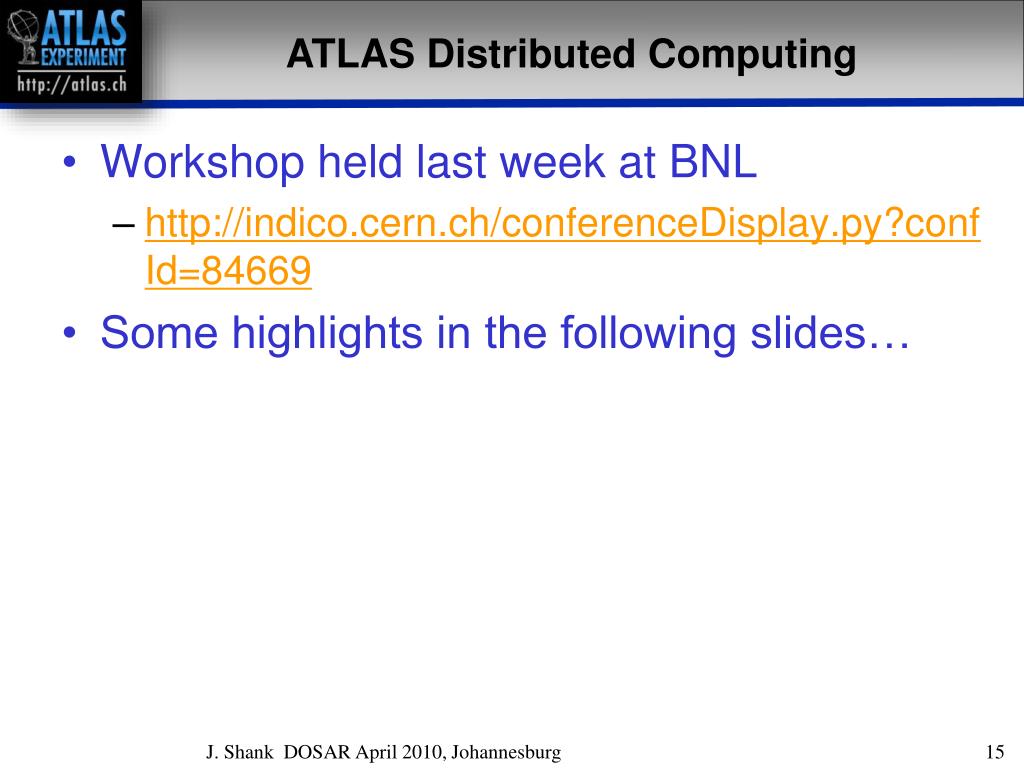 ATLAS EXPERIMENT
http://atlas.ch

ATLAS Distributed Computing

• Workshop held last week at BNL
– http://indico.cern.ch/conferenceDisplay.py?confId=84669
• Some highlights in the following slides…

J. Shank DOSAR April 2010, Johannesburg

15